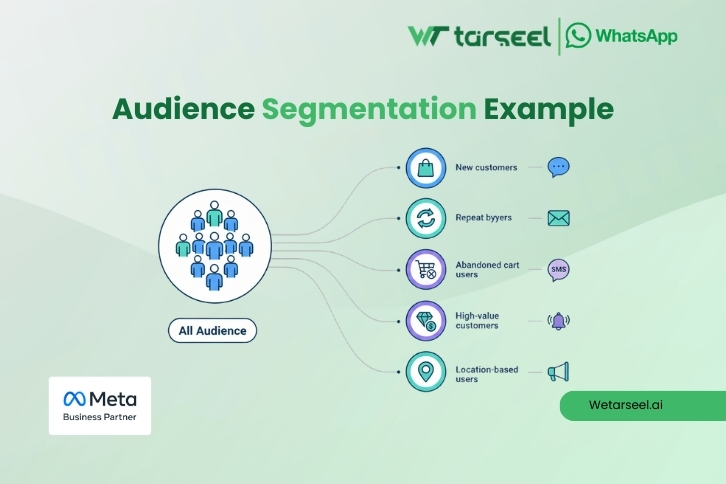 WT tarseel | WhatsApp

Audience Segmentation Example

All Audience

New customers

Repeat byyers

Abandoned cart users

SMS

High-value customers

Location-based users

Meta
Business Partner

Wetarseel.ai